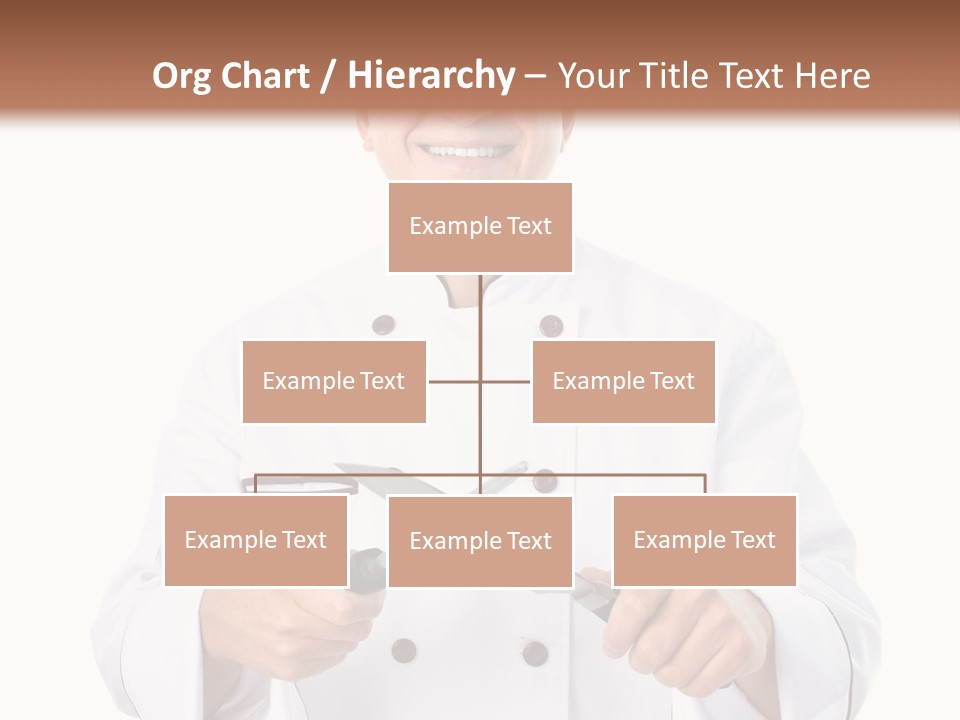 Org Chart / Hierarchy – Your Title Text Here

Example Text

Example Text

Example Text

Example Text

Example Text

Example Text